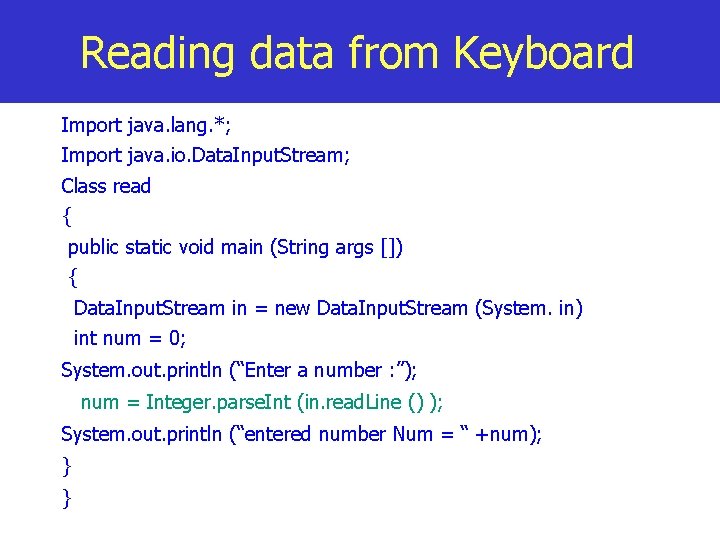 Reading data from Keyboard

Import java.lang.*;
Import java.io.DataInputStream;
Class read
{
public static void main (String args [])
{
DataInputStream in = new DataInputStream (System. in)
int num = 0;
System.out.println (“Enter a number :”);
num = Integer.parseInt (in.readLine () );
System.out.println (“entered number Num = “ +num);
}
}